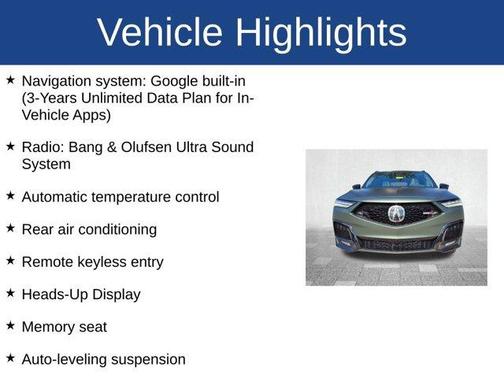 Vehicle Highlights

★ Navigation system: Google built-in (3-Years Unlimited Data Plan for In-Vehicle Apps)

★ Radio: Bang & Olufsen Ultra Sound System

★ Automatic temperature control

★ Rear air conditioning

★ Remote keyless entry

★ Heads-Up Display

★ Memory seat

★ Auto-leveling suspension